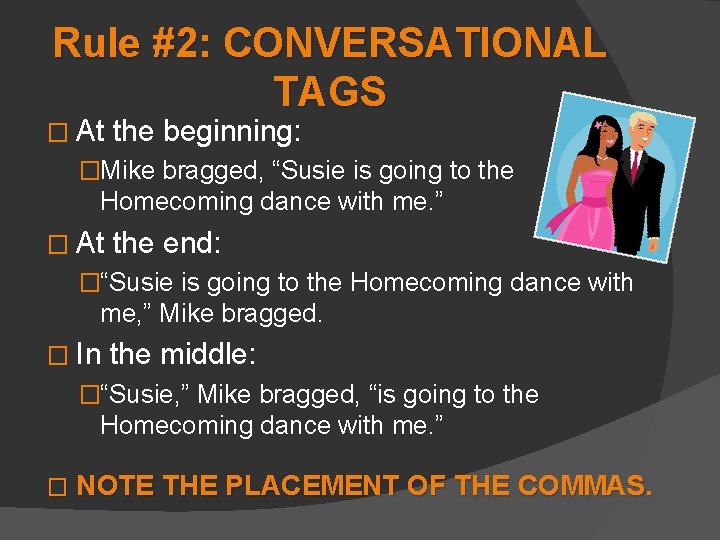 Rule #2: CONVERSATIONAL TAGS

□ At the beginning:

□Mike bragged, “Susie is going to the Homecoming dance with me.”

□ At the end:

□“Susie is going to the Homecoming dance with me,” Mike bragged.

□ In the middle:

□“Susie,” Mike bragged, “is going to the Homecoming dance with me.”

□ NOTE THE PLACEMENT OF THE COMMAS.